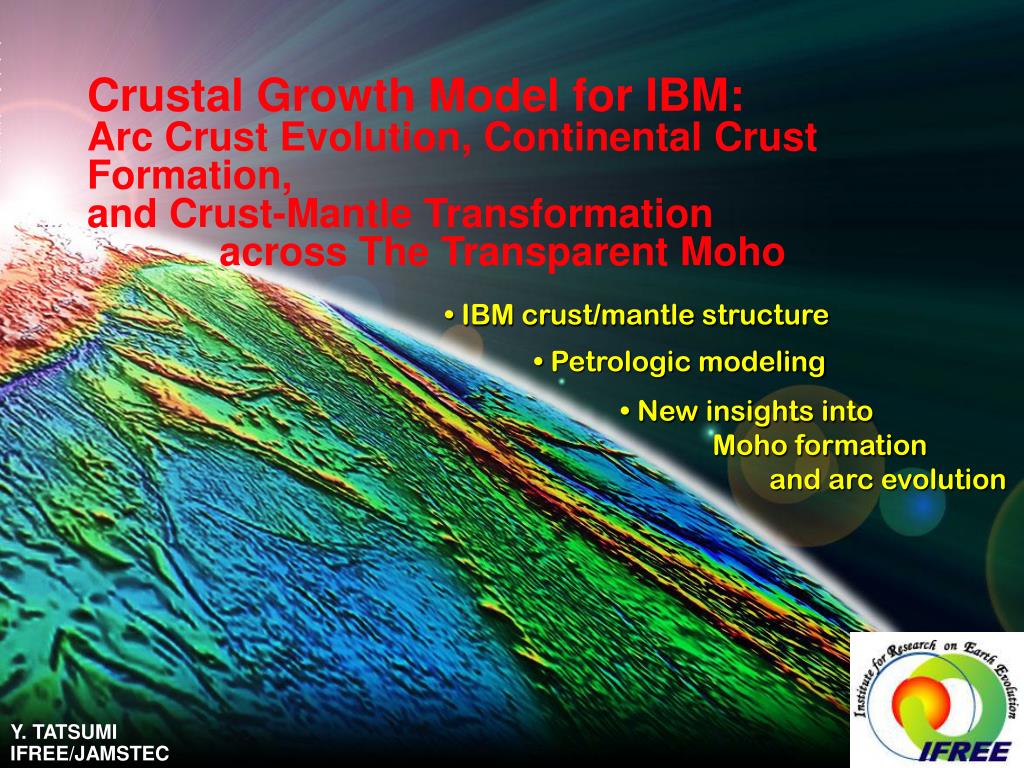 Crustal Growth Model for IBM:
Arc Crust Evolution, Continental Crust Formation,
and Crust-Mantle Transformation
across The Transparent Moho

• IBM crust/mantle structure

• Petrologic modeling

• New insights into
Moho formation
and arc evolution

Y. TATSUMI
IFREE/JAMSTEC

Institute for Research on Earth Evolution
IFREE